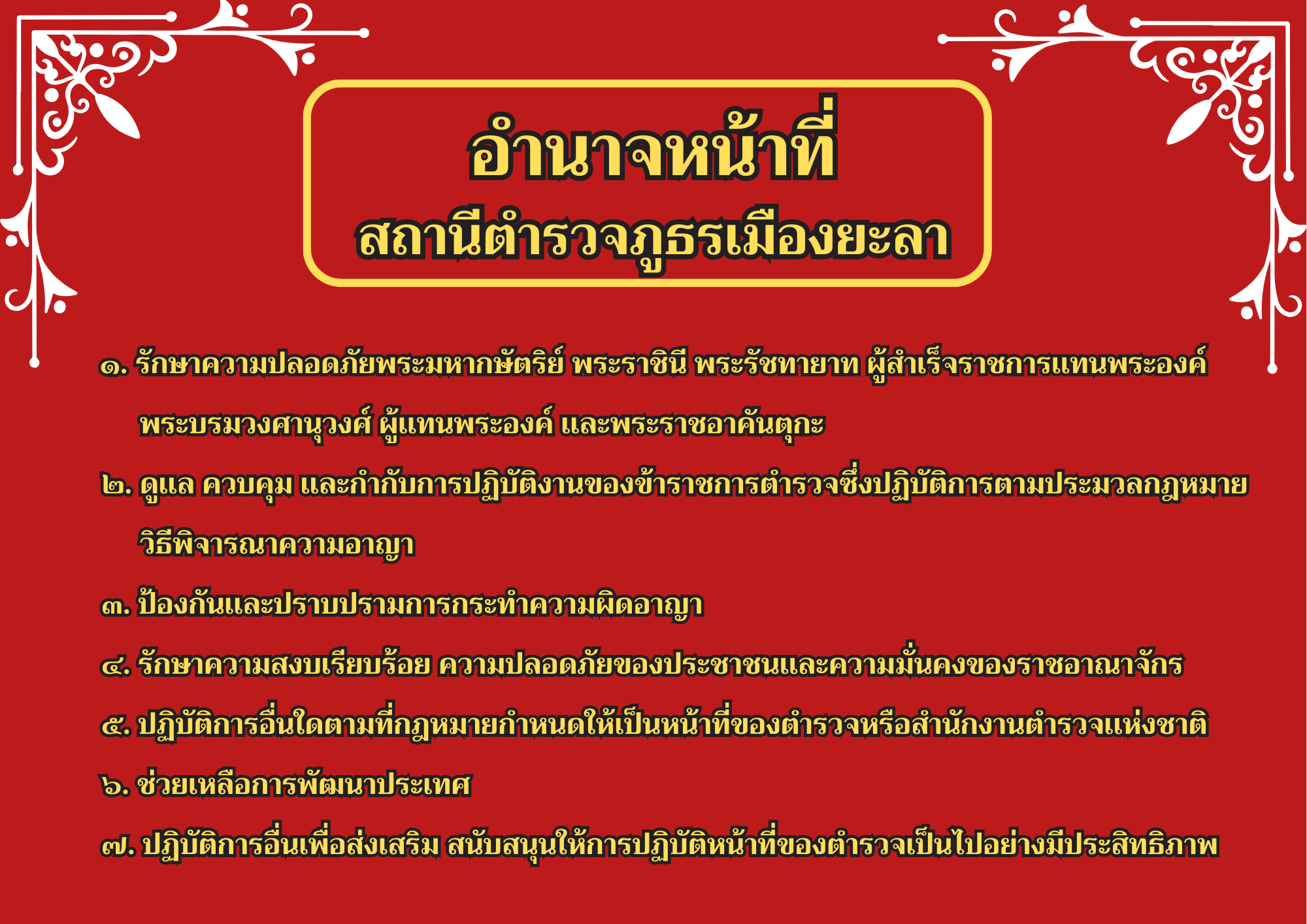 อำนาจหน้าที่
สถานีตำรวจภูธรเมืองยะลา

๑. รักษาความปลอดภัยพระมหากษัตริย์ พระราชินี พระรัชทายาท ผู้สำเร็จราชการแทนพระองค์ พระบรมวงศานุวงศ์ ผู้แทนพระองค์ และพระราชอาคันตุกะ

๒. ดูแล ควบคุม และกำกับการปฏิบัติงานของข้าราชการตำรวจซึ่งปฏิบัติการตามประมวลกฎหมายวิธีพิจารณาความอาญา

๓. ป้องกันและปราบปรามการกระทำความผิดอาญา

๔. รักษาความสงบเรียบร้อย ความปลอดภัยของประชาชนและความมั่นคงของราชอาณาจักร

๕. ปฏิบัติการอื่นใดตามที่กฎหมายกำหนดให้เป็นหน้าที่ของตำรวจหรือสำนักงานตำรวจแห่งชาติ

๖. ช่วยเหลือการพัฒนาประเทศ

๗. ปฏิบัติการอื่นเพื่อส่งเสริม สนับสนุนให้การปฏิบัติหน้าที่ของตำรวจเป็นไปอย่างมีประสิทธิภาพ